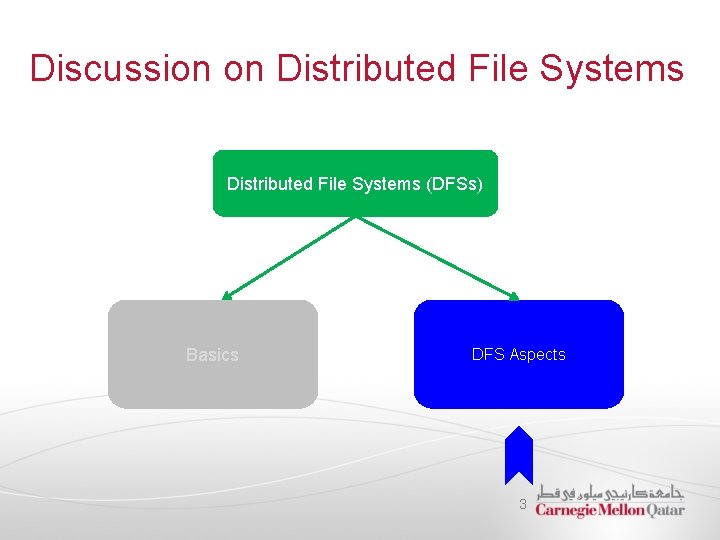 Discussion on Distributed File Systems

Distributed File Systems (DFSs)

Basics

DFS Aspects

3

جامعة كارنيجي ميلون في قطر
Carnegie Mellon Qatar